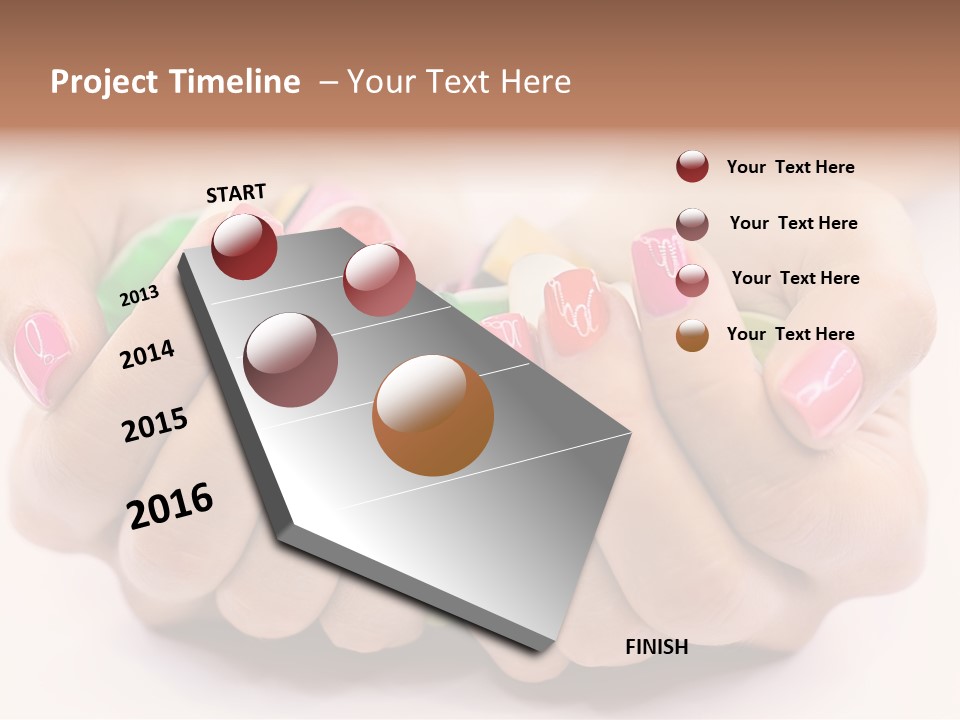 Project Timeline – Your Text Here

START

2013

2014

2015

2016

FINISH

Your Text Here

Your Text Here

Your Text Here

Your Text Here